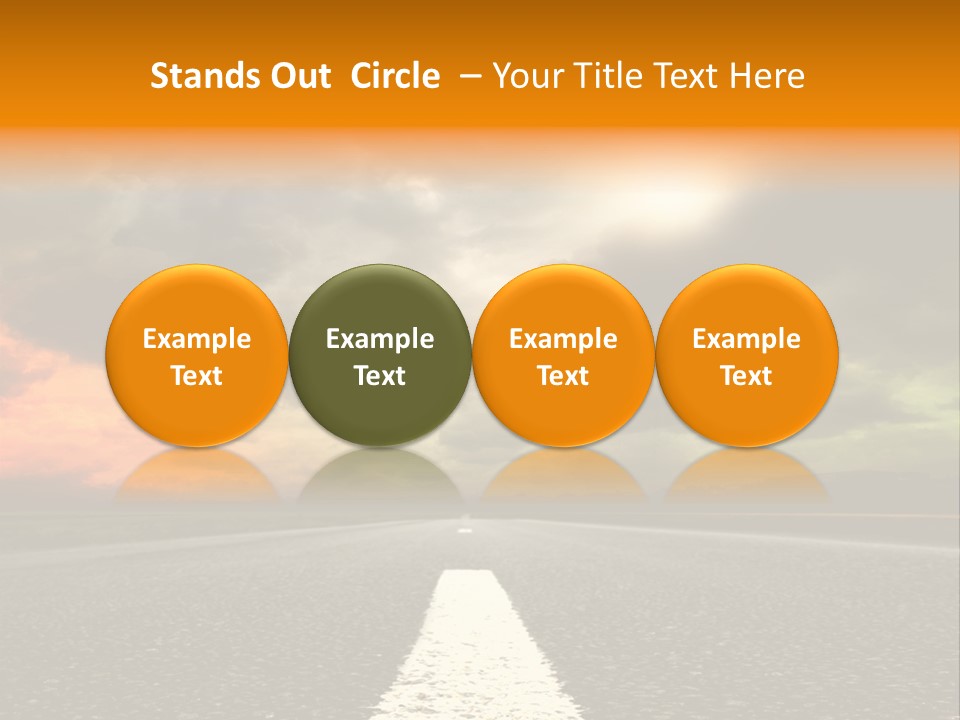 Stands Out Circle – Your Title Text Here

Example Text

Example Text

Example Text

Example Text